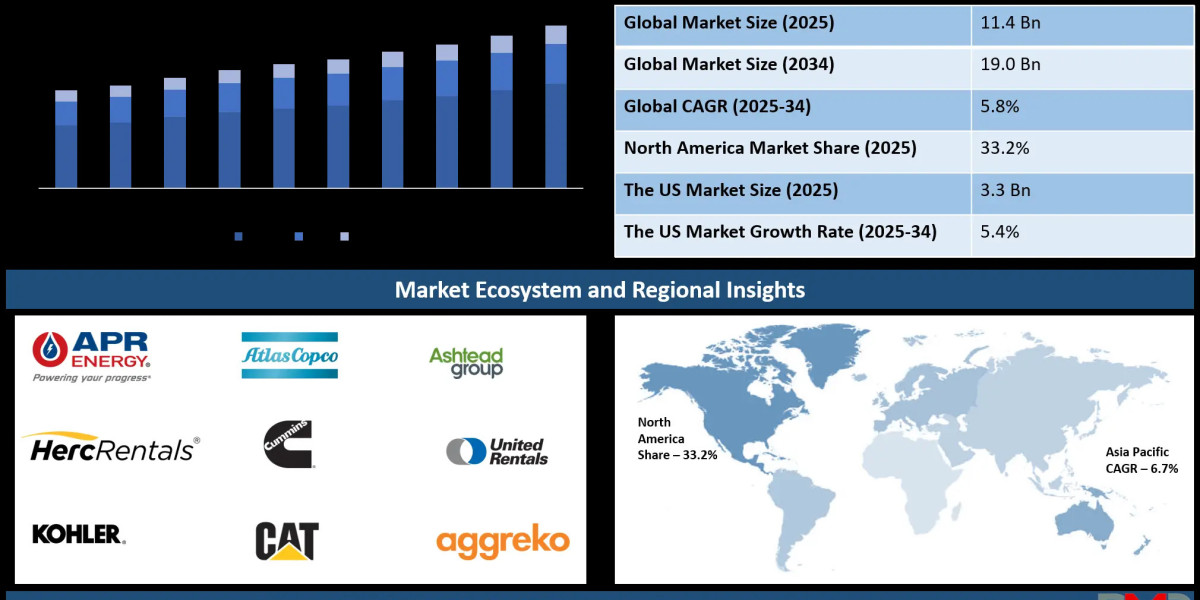 | Global Market Size (2025) | 11.4 Bn |
|---|---|
| Global Market Size (2034) | 19.0 Bn |
| Global CAGR (2025-34) | 5.8% |
| North America Market Share (2025) | 33.2% |
| The US Market Size (2025) | 3.3 Bn |
| The US Market Growth Rate (2025-34) | 5.4% |

Market Ecosystem and Regional Insights

APR ENERGY
Powering your progress

Atlas Copco

Ashtead group

HercRentals

Cummins

United Rentals

KOHLER.

CAT

aggreko

North America Share – 33.2%

Asia Pacific CAGR – 6.7%